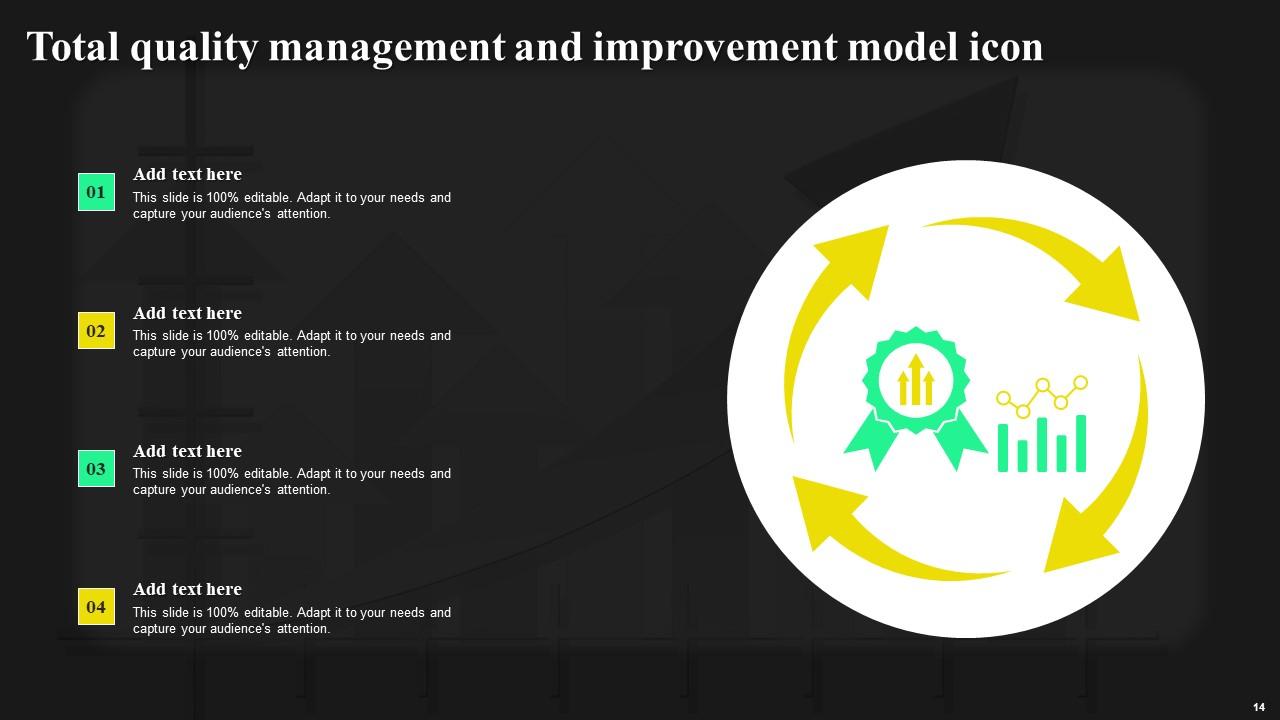 Total quality management and improvement model icon

01
Add text here
This slide is 100% editable. Adapt it to your needs and capture your audience's attention.

02
Add text here
This slide is 100% editable. Adapt it to your needs and capture your audience's attention.

03
Add text here
This slide is 100% editable. Adapt it to your needs and capture your audience's attention.

04
Add text here
This slide is 100% editable. Adapt it to your needs and capture your audience's attention.

14